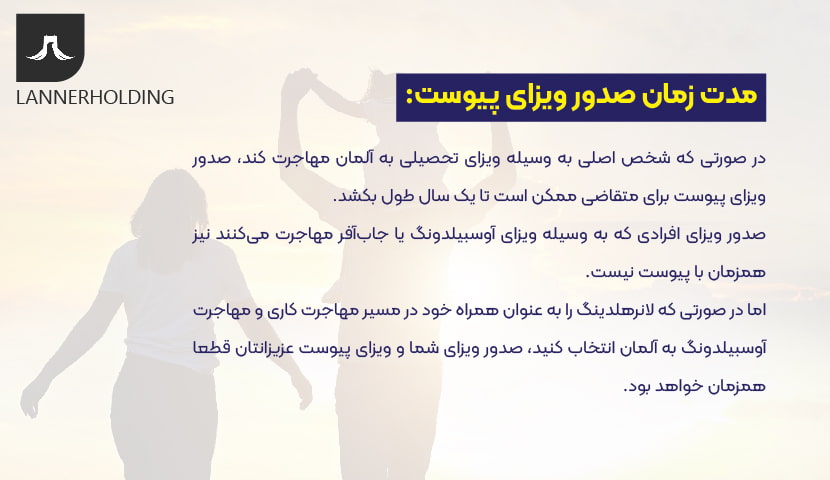 LANNERHOLDING

مدت زمان صدور ویزای پیوست:

در صورتی که شخص اصلی به وسیله ویزای تحصیلی به آلمان مهاجرت کند، صدور ویزای پیوست برای متقاضی ممکن است تا یک سال طول بکشد.

صدور ویزای افرادی که به وسیله ویزای آوسبیلدونگ یا جاب‌آفر مهاجرت می‌کنند نیز همزمان با پیوست نیست.

اما در صورتی که لانرهلدینگ را به عنوان همراه خود در مسیر مهاجرت کاری و مهاجرت آوسبیلدونگ به آلمان انتخاب کنید، صدور ویزای شما و ویزای پیوست عزیزانتان قطعا همزمان خواهد بود.